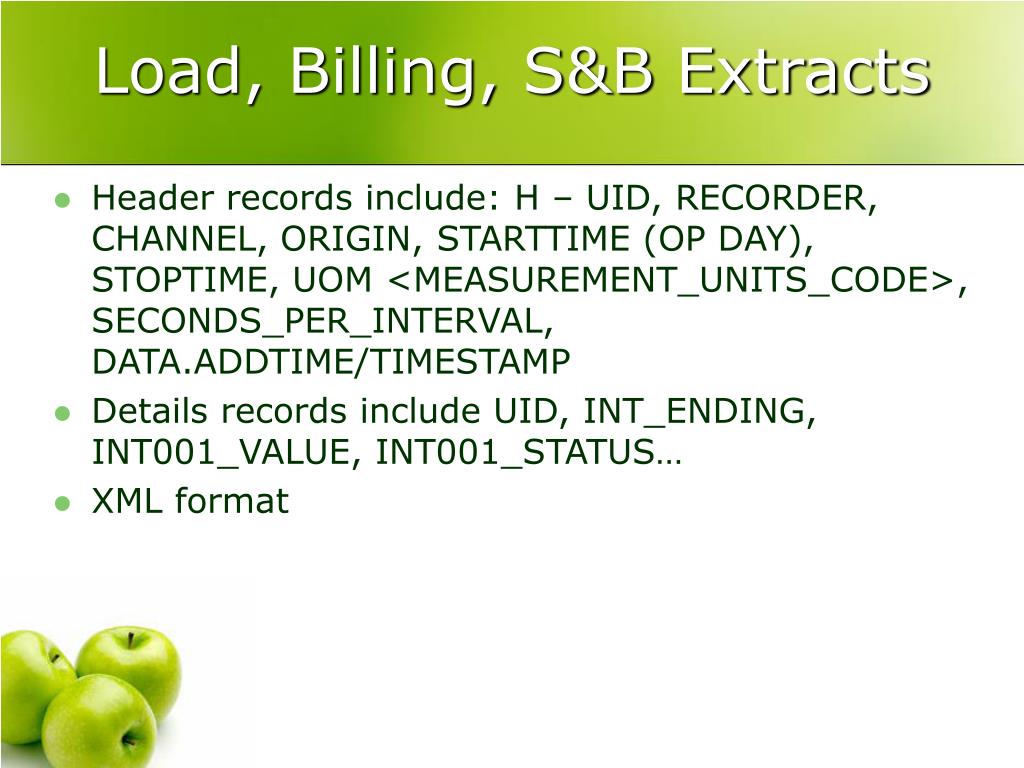 Load, Billing, S&B Extracts

- Header records include: H – UID, RECORDER, CHANNEL, ORIGIN, STARTTIME (OP DAY), STOPTIME, UOM <MEASUREMENT_UNITS_CODE>, SECONDS_PER_INTERVAL, DATA.ADDTIME/TIMESTAMP
- Details records include UID, INT_ENDING, INT001_VALUE, INT001_STATUS…
- XML format